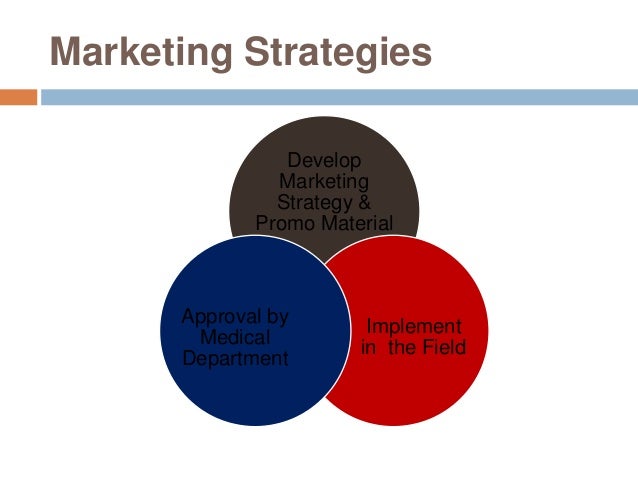 Marketing Strategies

Develop Marketing Strategy & Promo Material

Approval by Medical Department

Implement in the Field